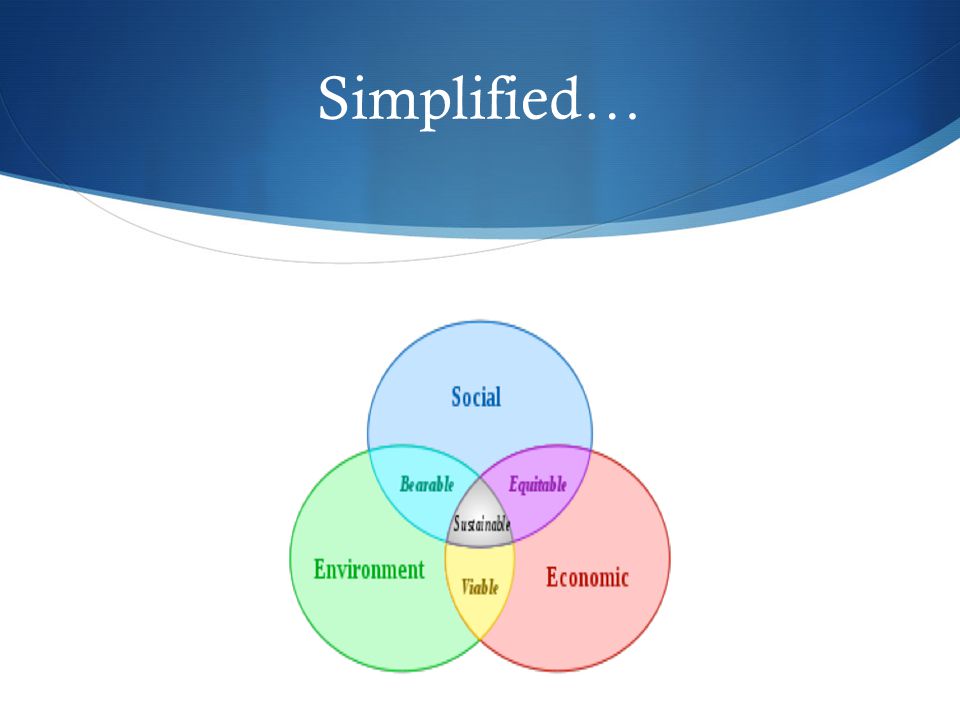 Simplified…

Social

Bearable

Equitable

Sustainable

Environment

Viable

Economic